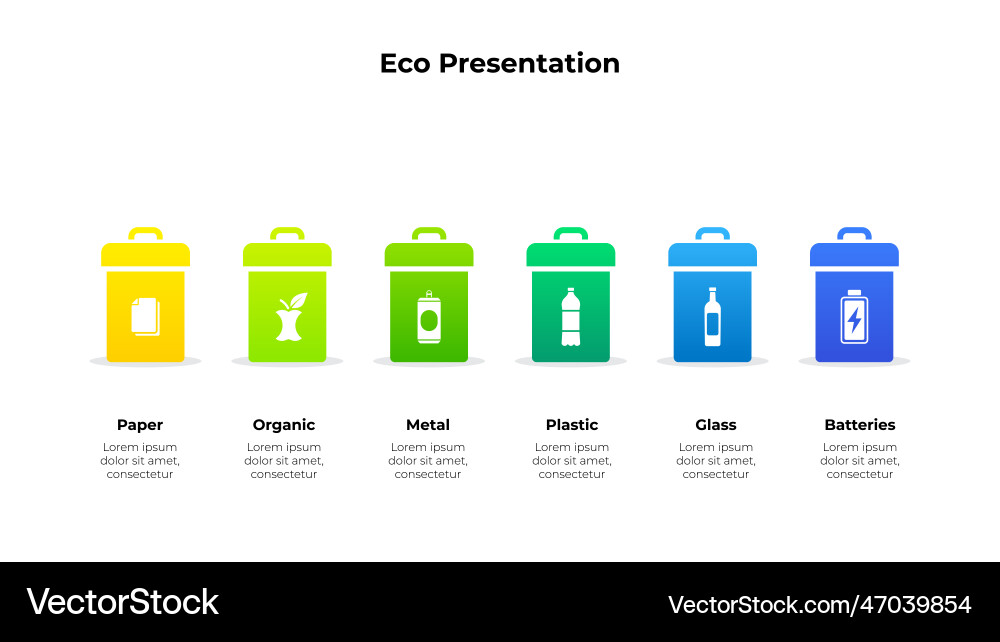 Eco Presentation

Paper
Lorem ipsum dolor sit amet, consectetur

Organic
Lorem ipsum dolor sit amet, consectetur

Metal
Lorem ipsum dolor sit amet, consectetur

Plastic
Lorem ipsum dolor sit amet, consectetur

Glass
Lorem ipsum dolor sit amet, consectetur

Batteries
Lorem ipsum dolor sit amet, consectetur

VectorStock

VectorStock.com/47039854